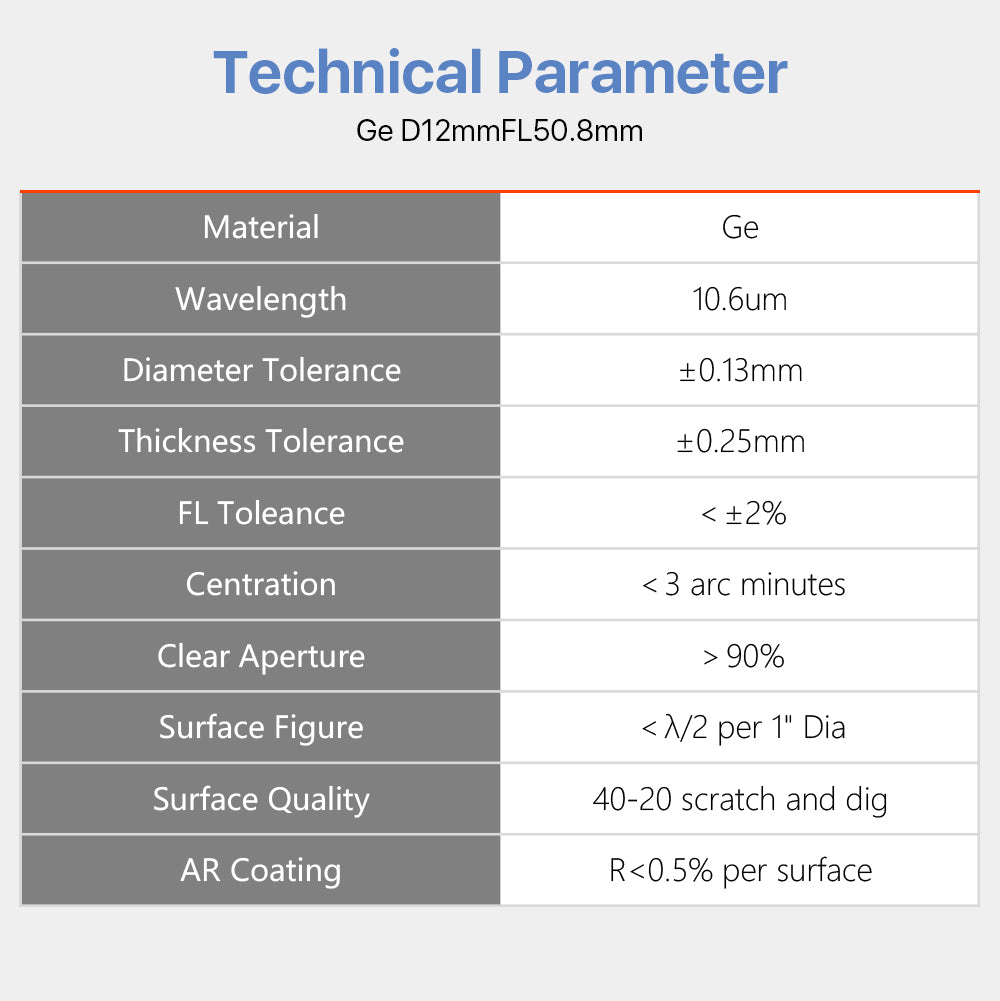 Technical Parameter

Ge D12mmFL50.8mm

| Material | Ge |
|---|---|
| Wavelength | 10.6um |
| Diameter Tolerance | ±0.13mm |
| Thickness Tolerance | ±0.25mm |
| FL Toleance | < ±2% |
| Centration | < 3 arc minutes |
| Clear Aperture | > 90% |
| Surface Figure | < λ/2 per 1" Dia |
| Surface Quality | 40-20 scratch and dig |
| AR Coating | R<0.5% per surface |